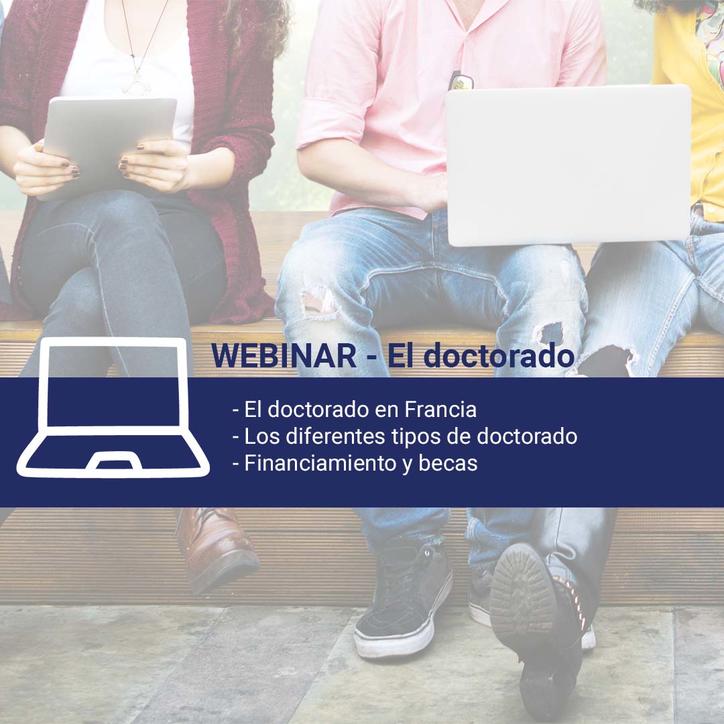 WEBINAR - El doctorado

- El doctorado en Francia
- Los diferentes tipos de doctorado
- Financiamiento y becas